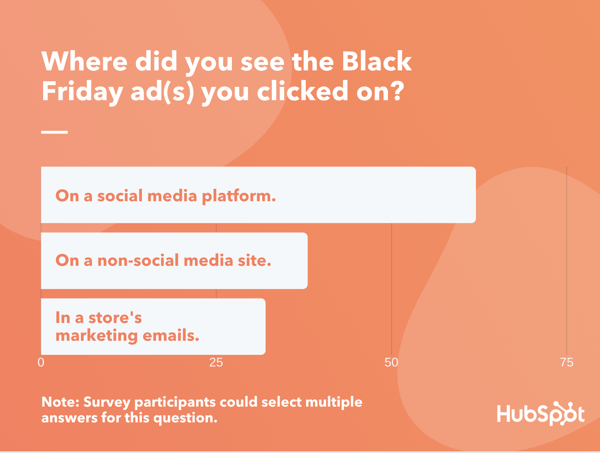 Where did you see the Black Friday ad(s) you clicked on?

On a social media platform.

On a non-social media site.

In a store's marketing emails.

0
25
50
75

Note: Survey participants could select multiple answers for this question.

HubSpot